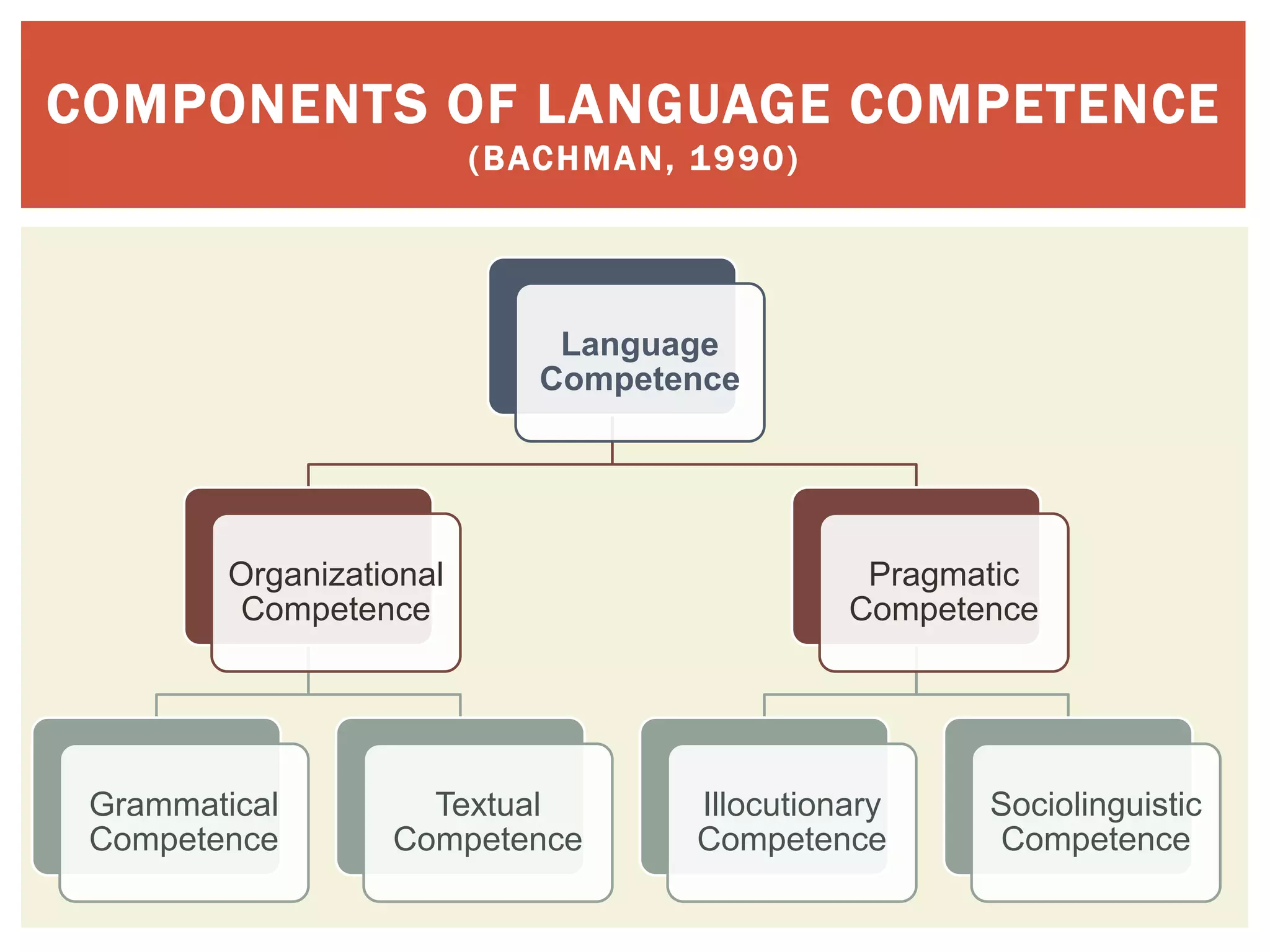 COMPONENTS OF LANGUAGE COMPETENCE
(BACHMAN, 1990)

Language Competence

Organizational Competence

Pragmatic Competence

Grammatical Competence

Textual Competence

Illocutionary Competence

Sociolinguistic Competence